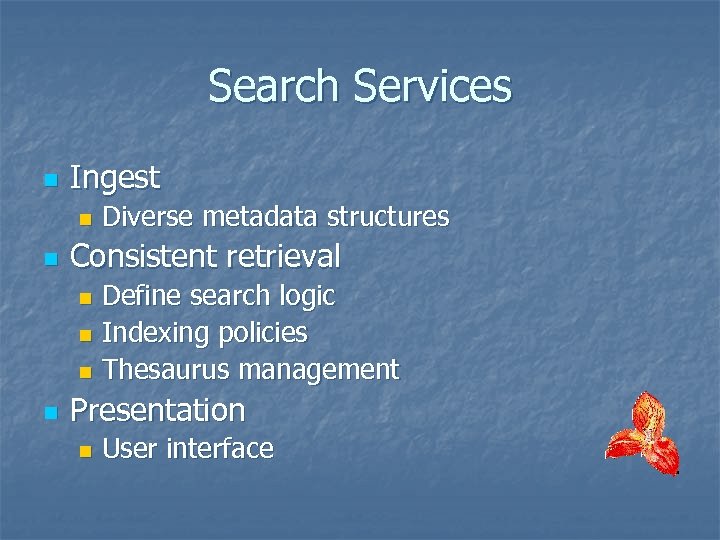 Search Services

- Ingest
  - Diverse metadata structures
- Consistent retrieval
  - Define search logic
  - Indexing policies
  - Thesaurus management
- Presentation
  - User interface